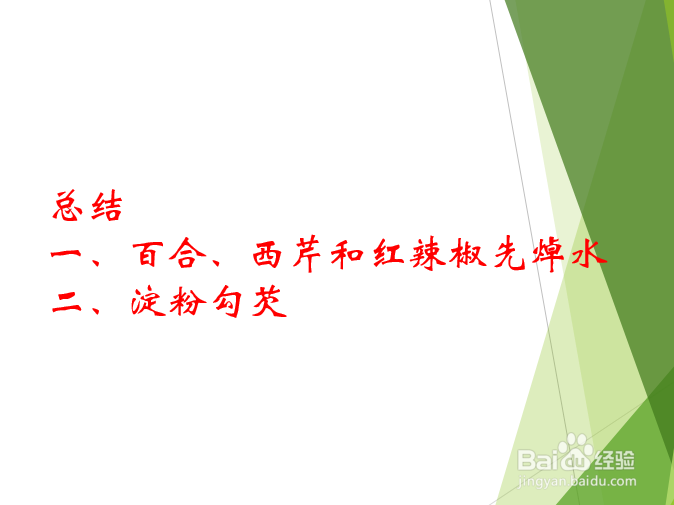 总结
一、百合、西芹和红辣椒先焯水
二、淀粉勾芡

Baidu经验
jingyan.baidu.com